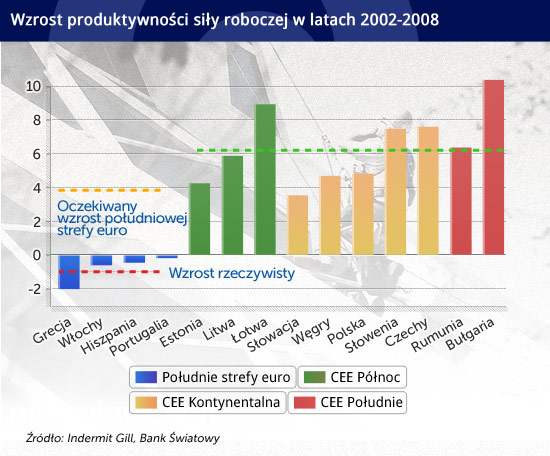 Wzrost produktywności siły roboczej w latach 2002-2008

10
8
6
4
2
0
-2

Oczekiwany wzrost południowej strefy euro

Wzrost rzeczywisty

Grecja
Włochy
Hiszpania
Portugalia
Estonia
Litwa
Łotwa
Słowacja
Węgry
Polska
Słowenia
Czechy
Rumunia
Bułgaria

Południe strefy euro
CEE Północ
CEE Kontynentalna
CEE Południe

Źródło: Indermit Gill, Bank Światowy